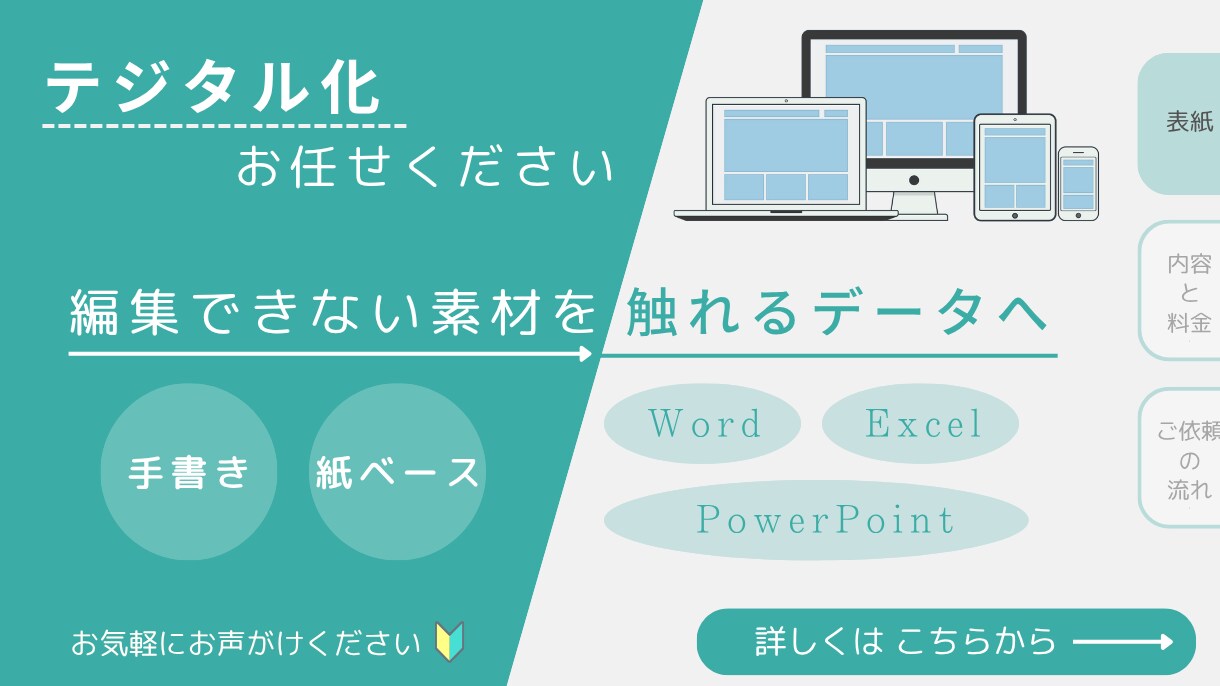 テジタル化

お任せください

編集できない素材を 触れるデータへ

手書き

紙ベース

Word

Excel

PowerPoint

お気軽にお声がけください

詳しくは こちらから

表紙

内容
と
料金

ご依頼
の
流れ